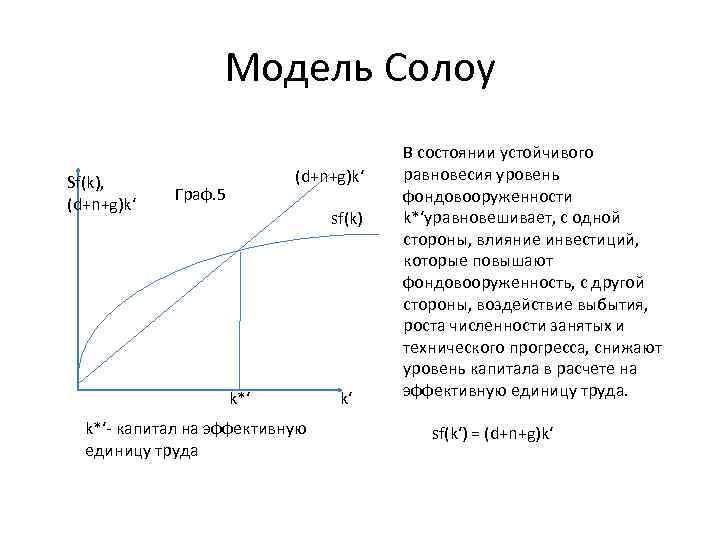 Модель Солоу

Sf(k), (d+n+g)k‘

Граф.5

(d+n+g)k‘

sf(k)

k*‘

k‘

k*‘- капитал на эффективную единицу труда

В состоянии устойчивого равновесия уровень фондовооруженности k*‘уравновешивает, с одной стороны, влияние инвестиций, которые повышают фондовооруженность, с другой стороны, воздействие выбытия, роста численности занятых и технического прогресса, снижают уровень капитала в расчете на эффективную единицу труда.

sf(k‘) = (d+n+g)k‘